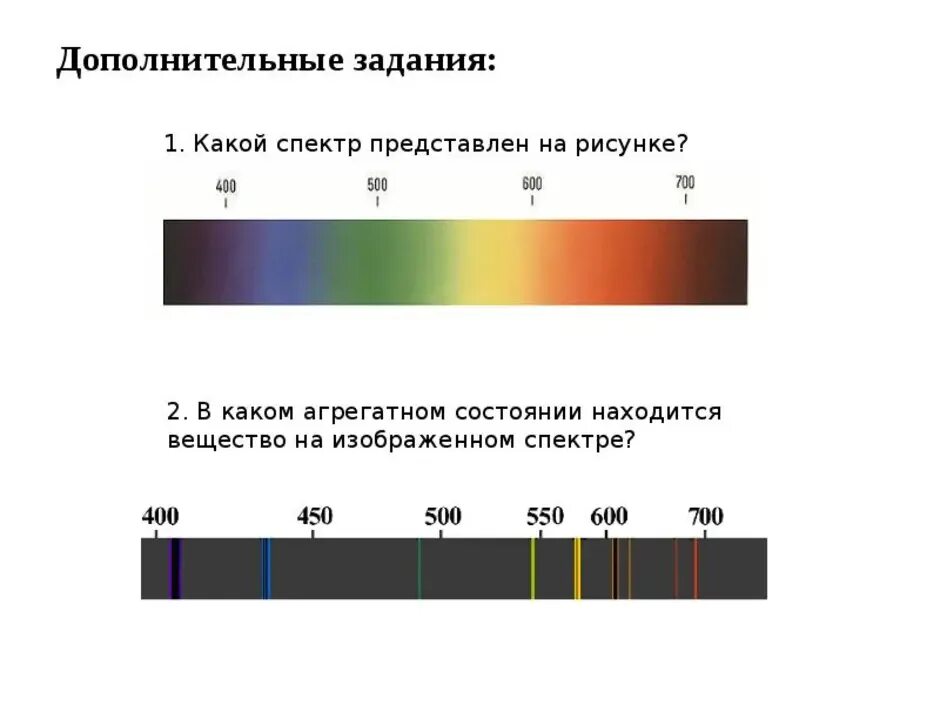 Дополнительные задания:

1. Какой спектр представлен на рисунке?

400
500
600
700

2. В каком агрегатном состоянии находится вещество на изображенном спектре?

400
450
500
550
600
700